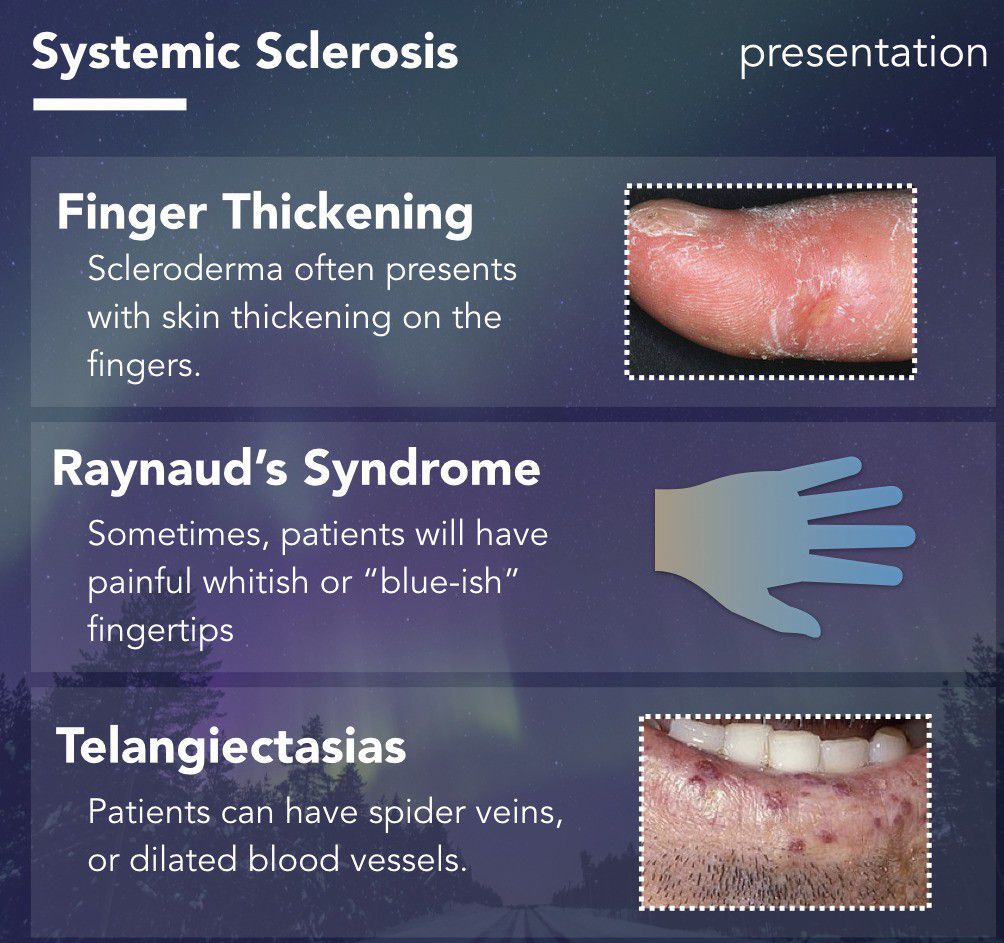 Systemic Sclerosis

presentation

Finger Thickening

Scleroderma often presents with skin thickening on the fingers.

Raynaud's Syndrome

Sometimes, patients will have painful whitish or "blue-ish" fingertips

Telangiectasias

Patients can have spider veins, or dilated blood vessels.